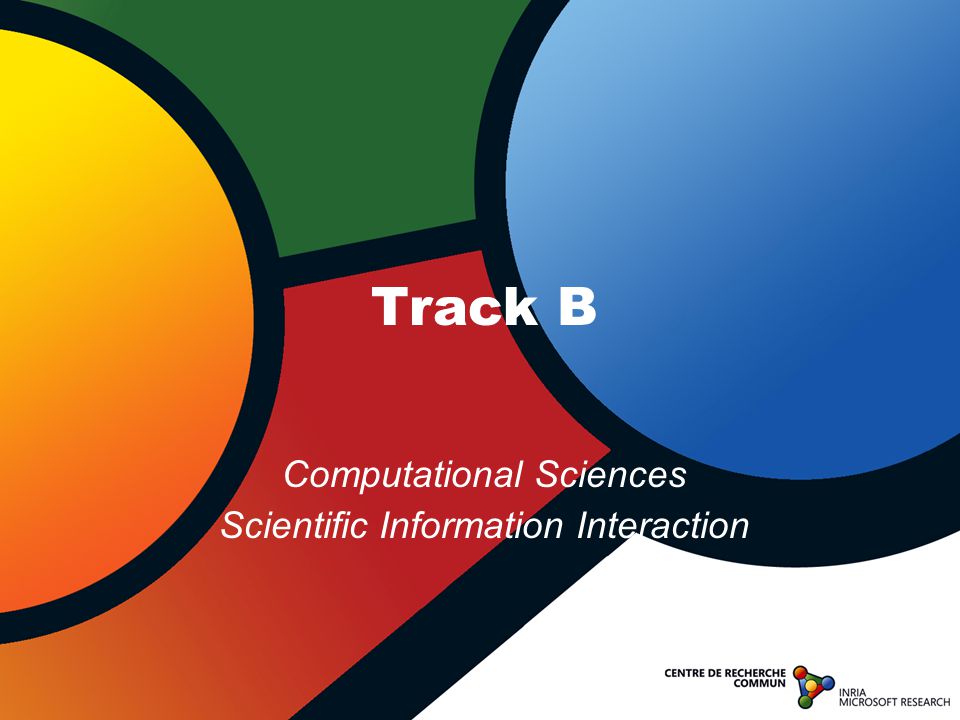 Track B

Computational Sciences
Scientific Information Interaction

CENTRE DE RECHERCHE COMMUN
INRIA
MICROSOFT RESEARCH